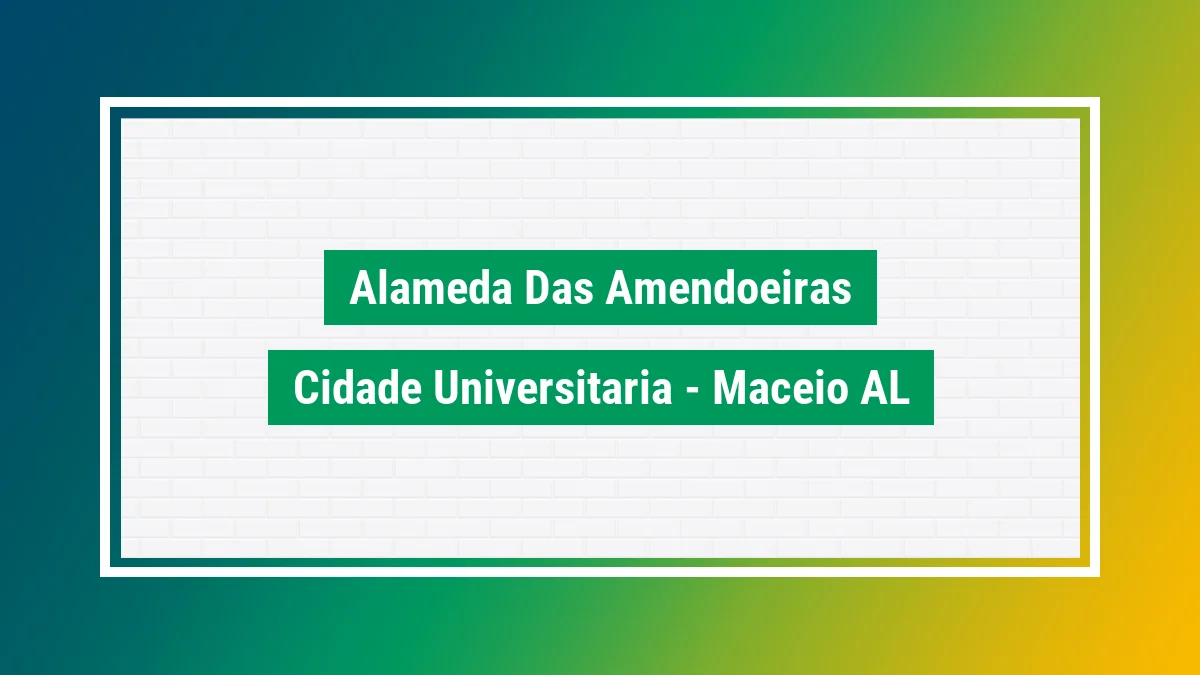 Alameda Das Amendoeiras

Cidade Universitaria - Maceio AL